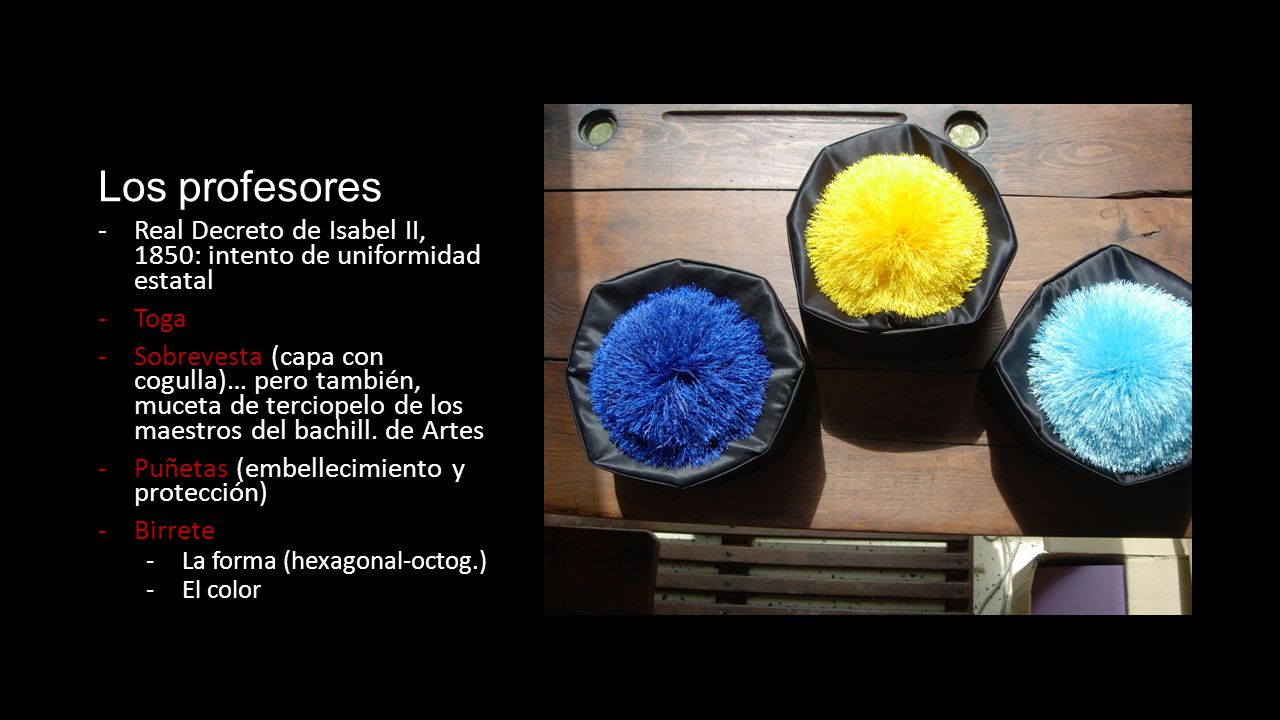 Los profesores

- Real Decreto de Isabel II, 1850: intento de uniformidad estatal
- Toga
- Sobrevesta (capa con cogulla)… pero también, muceta de terciopelo de los maestros del bachill. de Artes
- Puñetas (embellecimiento y protección)
- Birrete
  - La forma (hexagonal-octog.)
  - El color